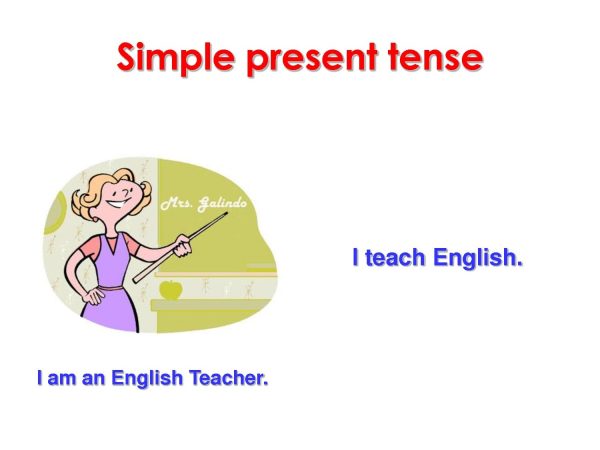 Simple present tense

Mrs. Galindo

I teach English.

I am an English Teacher.